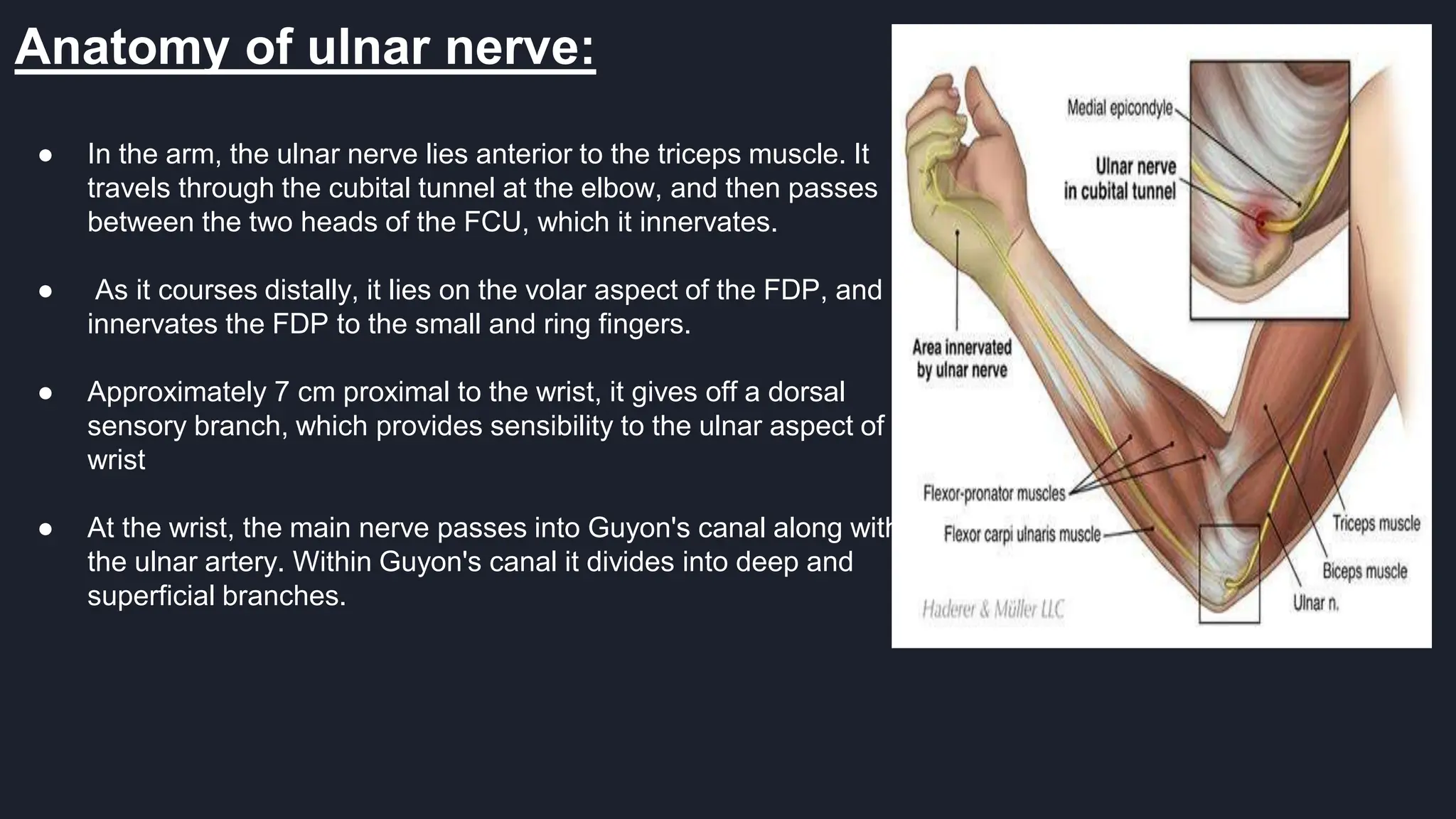 Anatomy of ulnar nerve:

● In the arm, the ulnar nerve lies anterior to the triceps muscle. It travels through the cubital tunnel at the elbow, and then passes between the two heads of the FCU, which it innervates.

● As it courses distally, it lies on the volar aspect of the FDP, and innervates the FDP to the small and ring fingers.

● Approximately 7 cm proximal to the wrist, it gives off a dorsal sensory branch, which provides sensibility to the ulnar aspect of wrist

● At the wrist, the main nerve passes into Guyon's canal along with the ulnar artery. Within Guyon's canal it divides into deep and superficial branches.

Medial epicondyle

Ulnar nerve in cubital tunnel

Area innervated by ulnar nerve

Flexor-pronator muscles

Flexor carpi ulnaris muscle

Triceps muscle

Biceps muscle

Ulnar n.

Haderer & Müller LLC